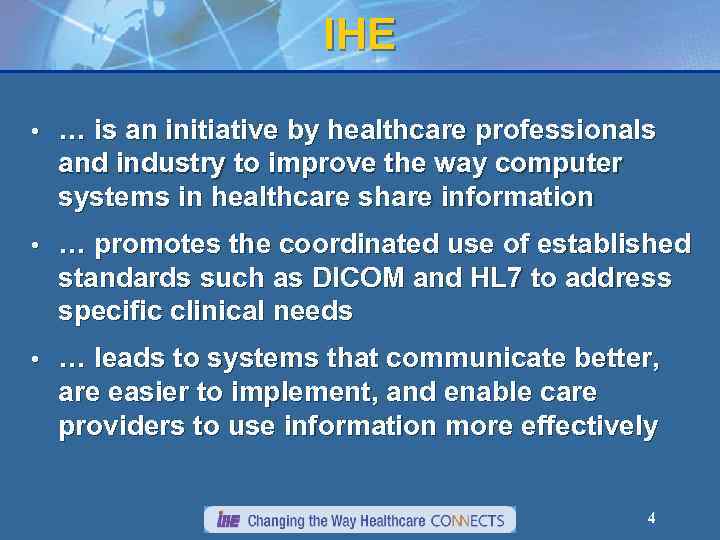 IHE

• … is an initiative by healthcare professionals and industry to improve the way computer systems in healthcare share information

• … promotes the coordinated use of established standards such as DICOM and HL7 to address specific clinical needs

• … leads to systems that communicate better, are easier to implement, and enable care providers to use information more effectively

IHE Changing the Way Healthcare CONNECTS

4